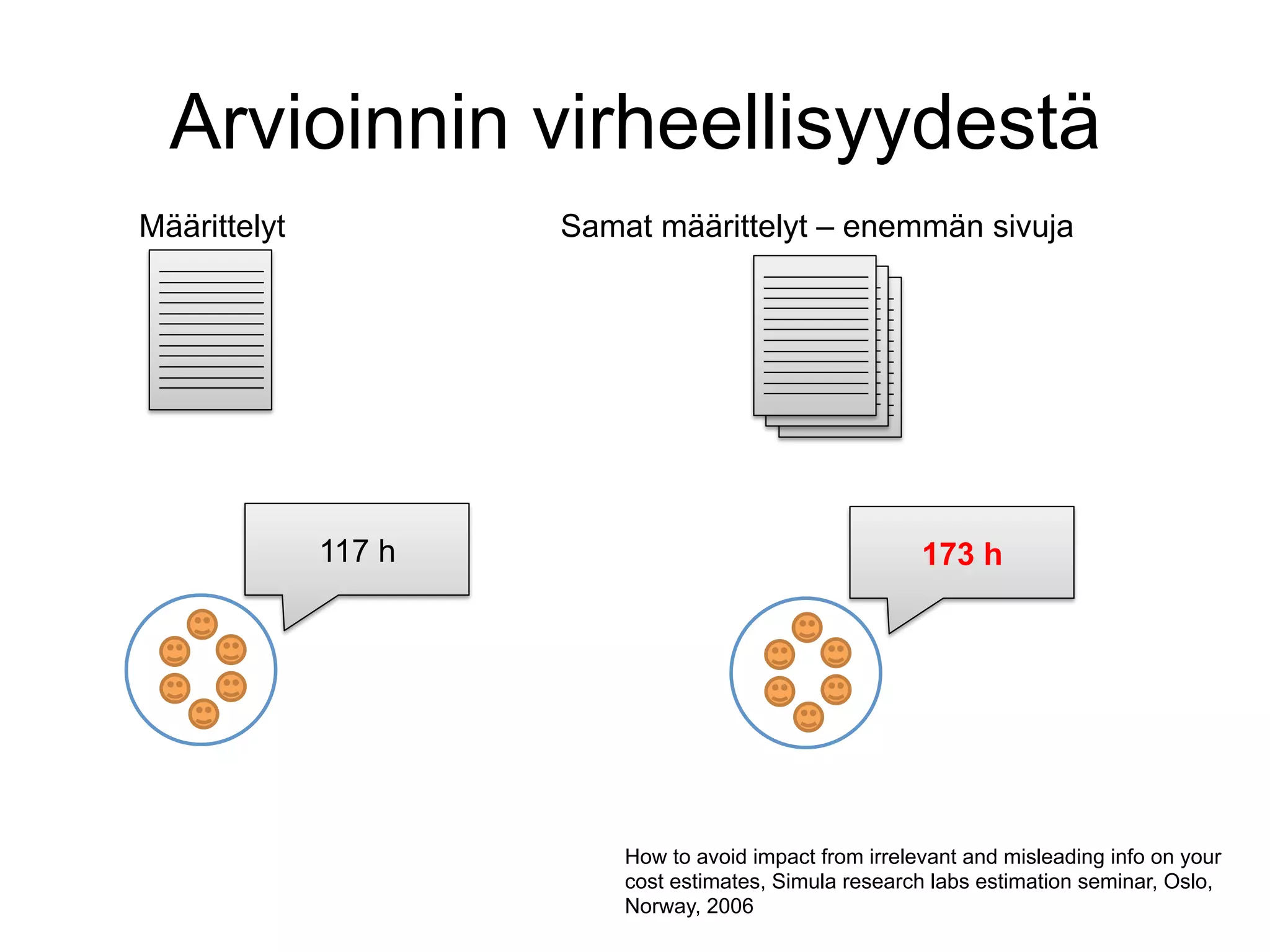 Arvioinnin virheellisyydestä

Määrittelyt

Samat määrittelyt – enemmän sivuja

117 h

173 h

How to avoid impact from irrelevant and misleading info on your cost estimates, Simula research labs estimation seminar, Oslo, Norway, 2006